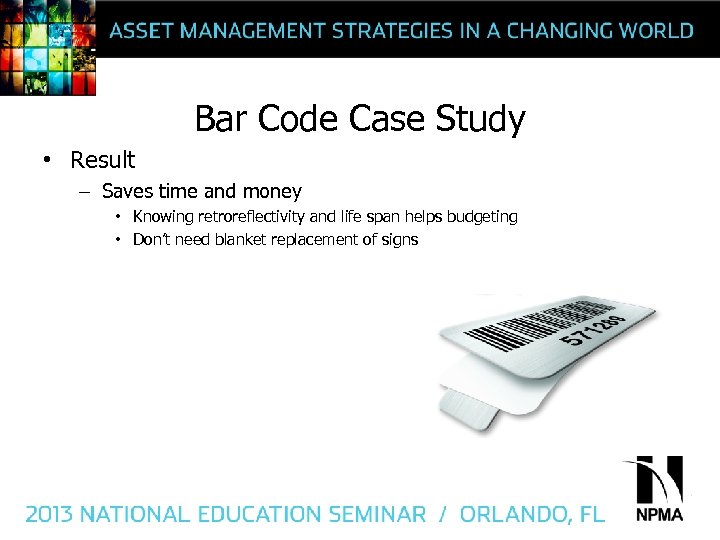 ASSET MANAGEMENT STRATEGIES IN A CHANGING WORLD

Bar Code Case Study

• Result
– Saves time and money
• Knowing retroreflectivity and life span helps budgeting
• Don't need blanket replacement of signs

571289

2013 NATIONAL EDUCATION SEMINAR / ORLANDO, FL

NPMA